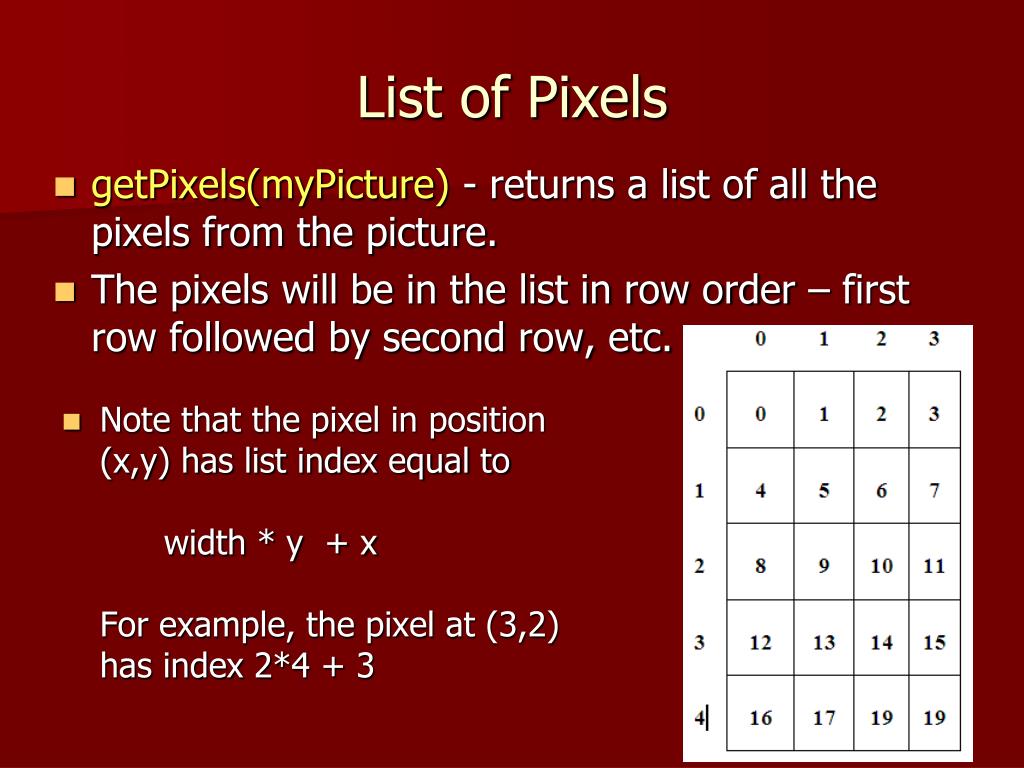 List of Pixels

getPixels(myPicture) - returns a list of all the pixels from the picture.

The pixels will be in the list in row order – first row followed by second row, etc.

Note that the pixel in position (x,y) has list index equal to

width * y + x

For example, the pixel at (3,2) has index 2*4 + 3

| | 0 | 1 | 2 | 3 |
|---|---|---|---|---|
| 0 | 0 | 1 | 2 | 3 |
| 1 | 4 | 5 | 6 | 7 |
| 2 | 8 | 9 | 10 | 11 |
| 3 | 12 | 13 | 14 | 15 |
| 4 | 16 | 17 | 19 | 19 |